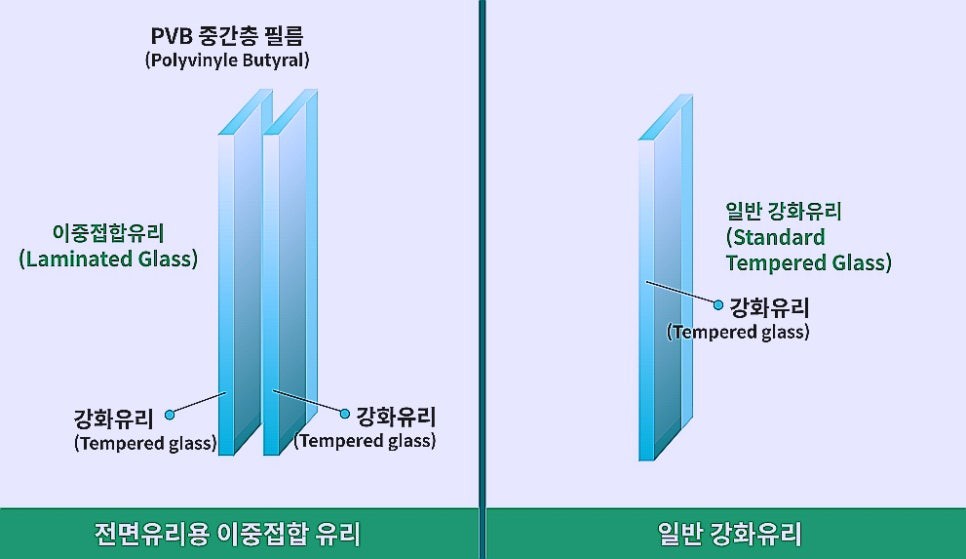 PVB 중간층 필름
(Polyvinyle Butyral)

이중접합유리
(Laminated Glass)

강화유리
(Tempered glass)

강화유리
(Tempered glass)

전면유리용 이중접합 유리

일반 강화유리
(Standard Tempered Glass)

강화유리
(Tempered glass)

일반 강화유리